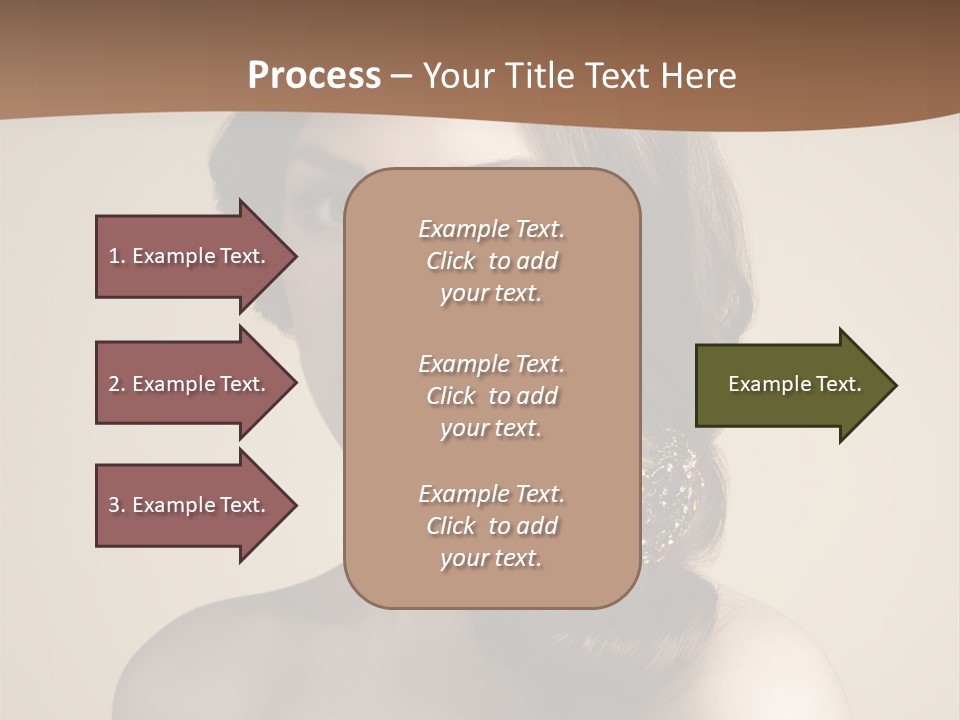 Process – Your Title Text Here

1. Example Text.

2. Example Text.

3. Example Text.

Example Text. Click to add your text.

Example Text. Click to add your text.

Example Text. Click to add your text.

Example Text.